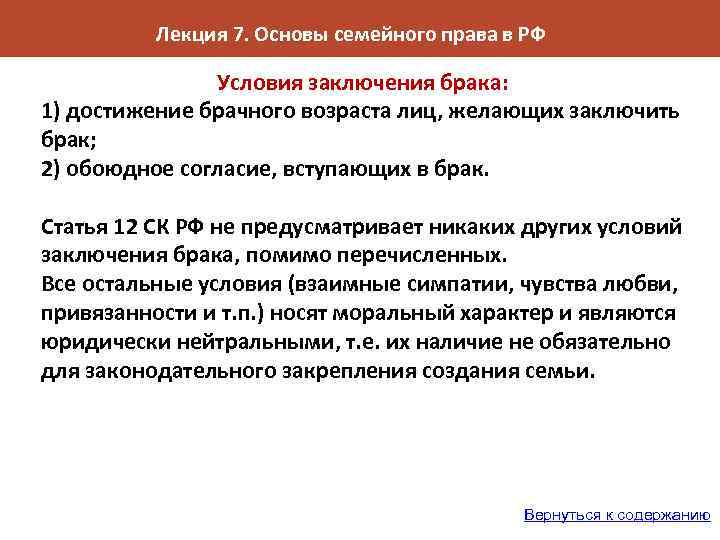 Лекция 7. Основы семейного права в РФ

Условия заключения брака:

1) достижение брачного возраста лиц, желающих заключить брак;
2) обоюдное согласие, вступающих в брак.

Статья 12 СК РФ не предусматривает никаких других условий заключения брака, помимо перечисленных.
Все остальные условия (взаимные симпатии, чувства любви, привязанности и т.п.) носят моральный характер и являются юридически нейтральными, т.е. их наличие не обязательно для законодательного закрепления создания семьи.

Вернуться к содержанию